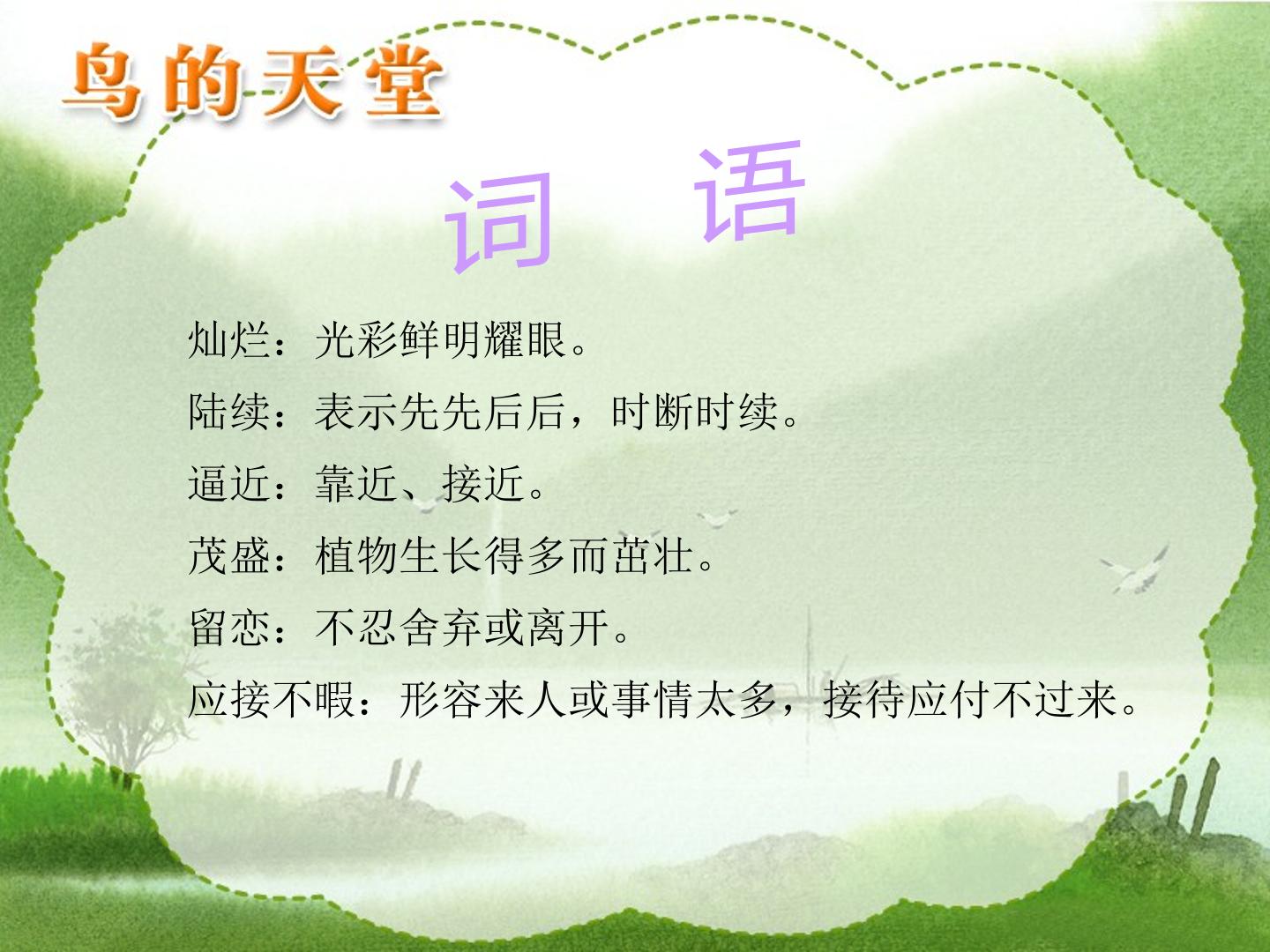 鸟的天堂

词 语

灿烂：光彩鲜明耀眼。

陆续：表示先先后后，时断时续。

逼近：靠近、接近。

茂盛：植物生长得多而茁壮。

留恋：不忍舍弃或离开。

应接不暇：形容来人或事情太多，接待应付不过来。